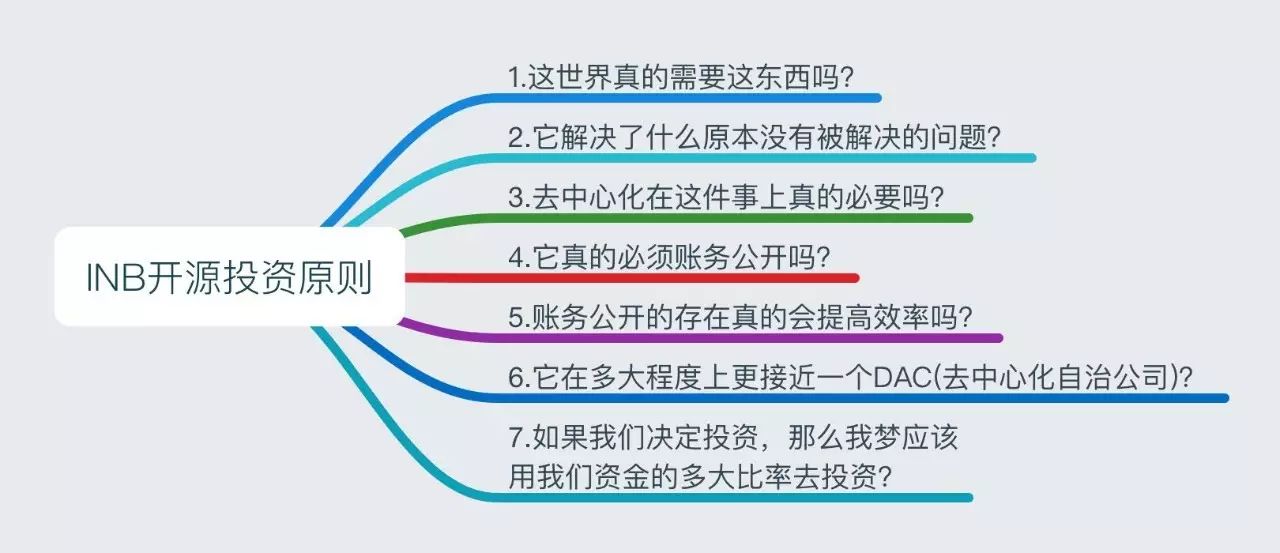 INB开源投资原则

1.这世界真的需要这东西吗?

2.它解决了什么原本没有被解决的问题?

3.去中心化在这件事上真的必要吗?

4.它真的必须账务公开吗?

5.账务公开的存在真的会提高效率吗?

6.它在多大程度上更接近一个DAC(去中心化自治公司)?

7.如果我们决定投资，那么我梦应该用我们资金的多大比率去投资?